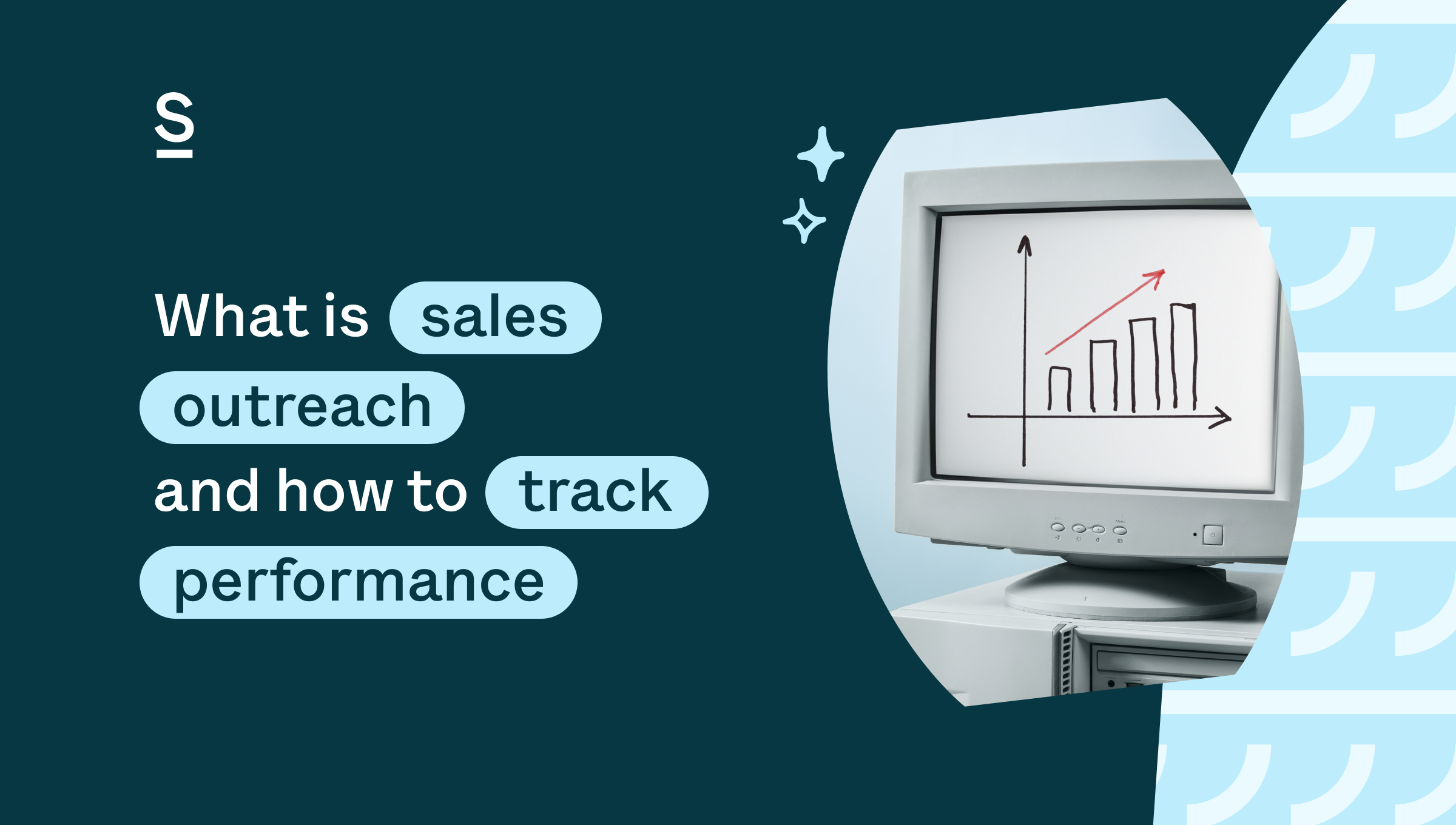 S

What is sales outreach and how to track performance